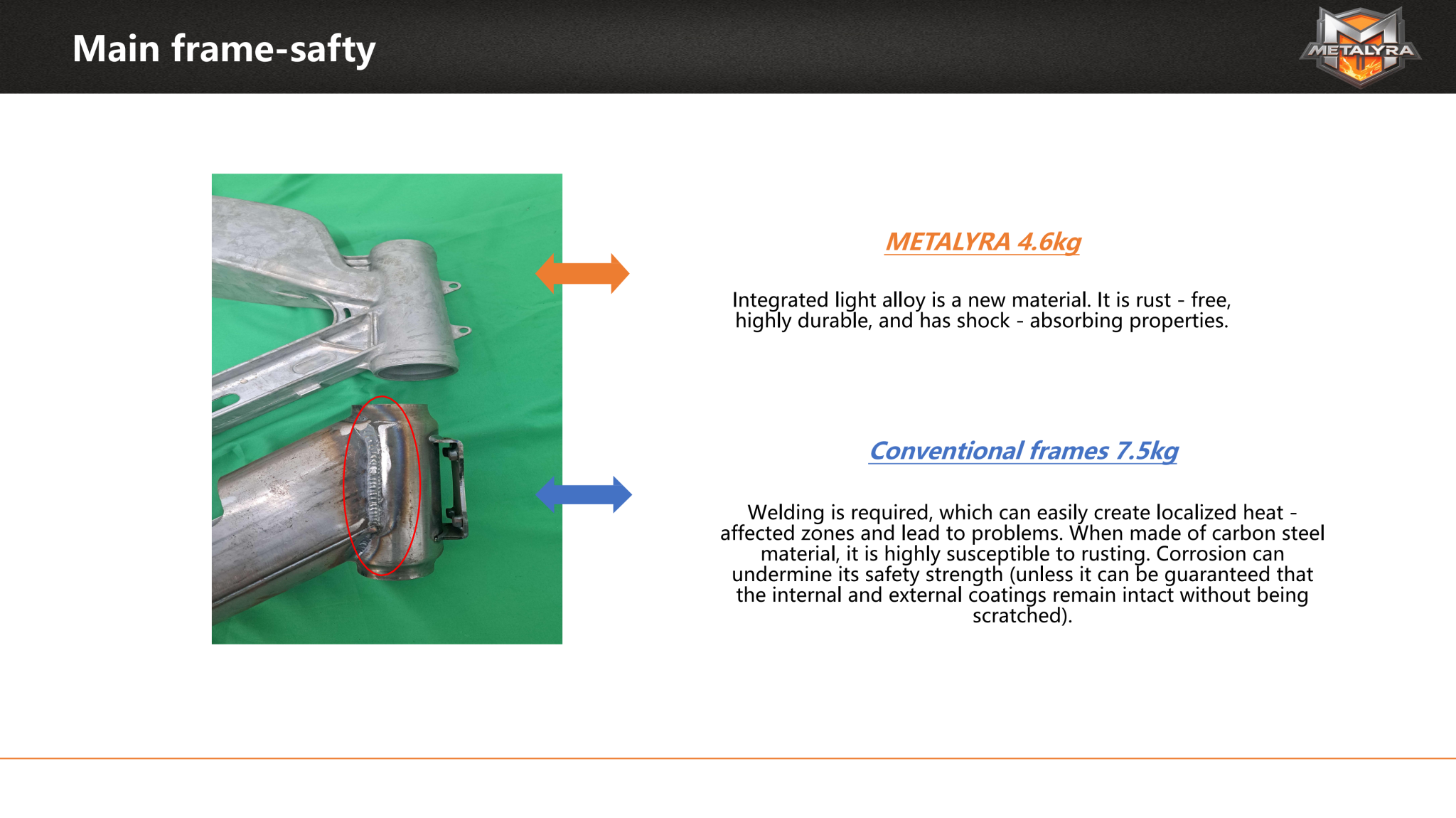 Main frame-safty

METALYRA

METALYRA 4.6kg

Integrated light alloy is a new material. It is rust - free, highly durable, and has shock - absorbing properties.

Conventional frames 7.5kg

Welding is required, which can easily create localized heat - affected zones and lead to problems. When made of carbon steel material, it is highly susceptible to rusting. Corrosion can undermine its safety strength (unless it can be guaranteed that the internal and external coatings remain intact without being scratched).